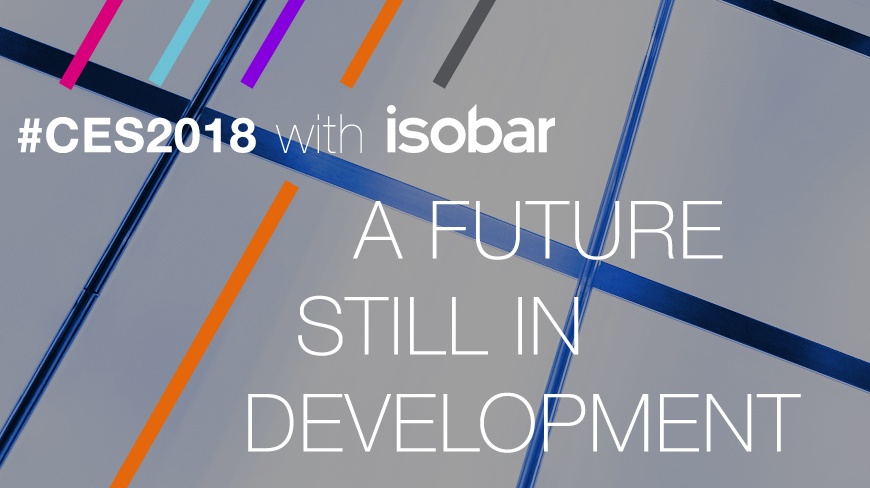 #CES2018 with isobar

A FUTURE STILL IN DEVELOPMENT